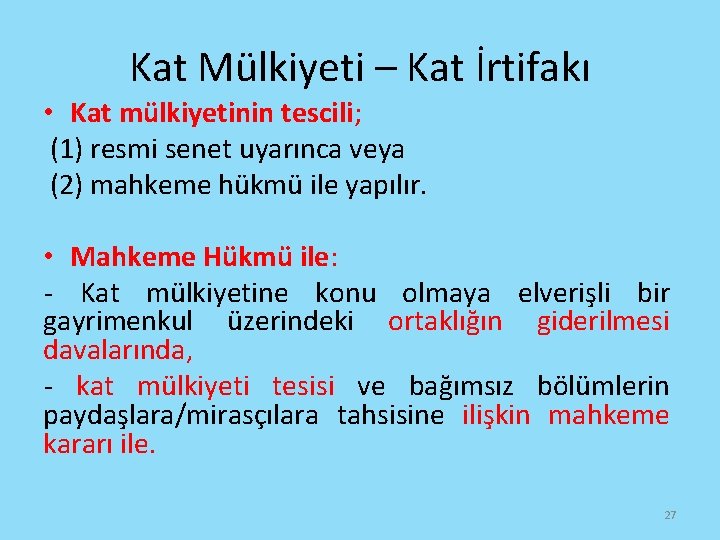 Kat Mülkiyeti – Kat İrtifakı

• Kat mülkiyetinin tescili;
(1) resmi senet uyarınca veya
(2) mahkeme hükmü ile yapılır.

• Mahkeme Hükmü ile:

- Kat mülkiyetine konu olmaya elverişli bir gayrimenkul üzerindeki ortaklığın giderilmesi davalarında,

- kat mülkiyeti tesisi ve bağımsız bölümlerin paydaşlara/mirasçılara tahsisine ilişkin mahkeme kararı ile.

27